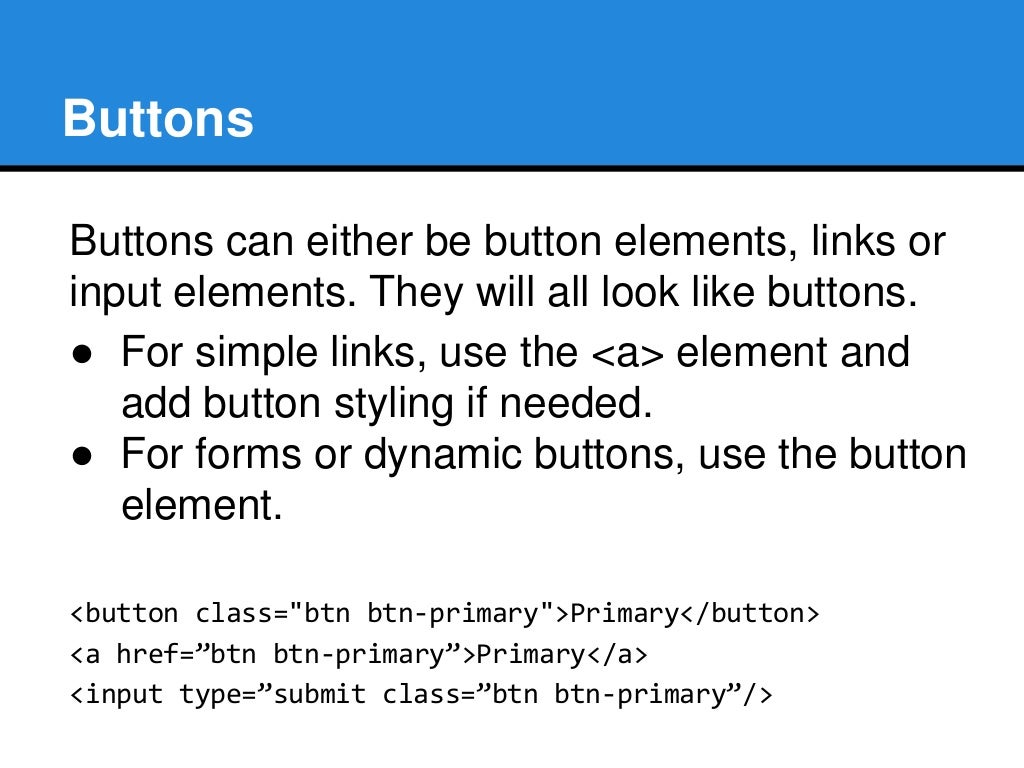 Buttons

Buttons can either be button elements, links or input elements. They will all look like buttons.

● For simple links, use the <a> element and add button styling if needed.
● For forms or dynamic buttons, use the button element.

<button class="btn btn-primary">Primary</button>
<a href=”btn btn-primary”>Primary</a>
<input type=”submit class=”btn btn-primary”/>